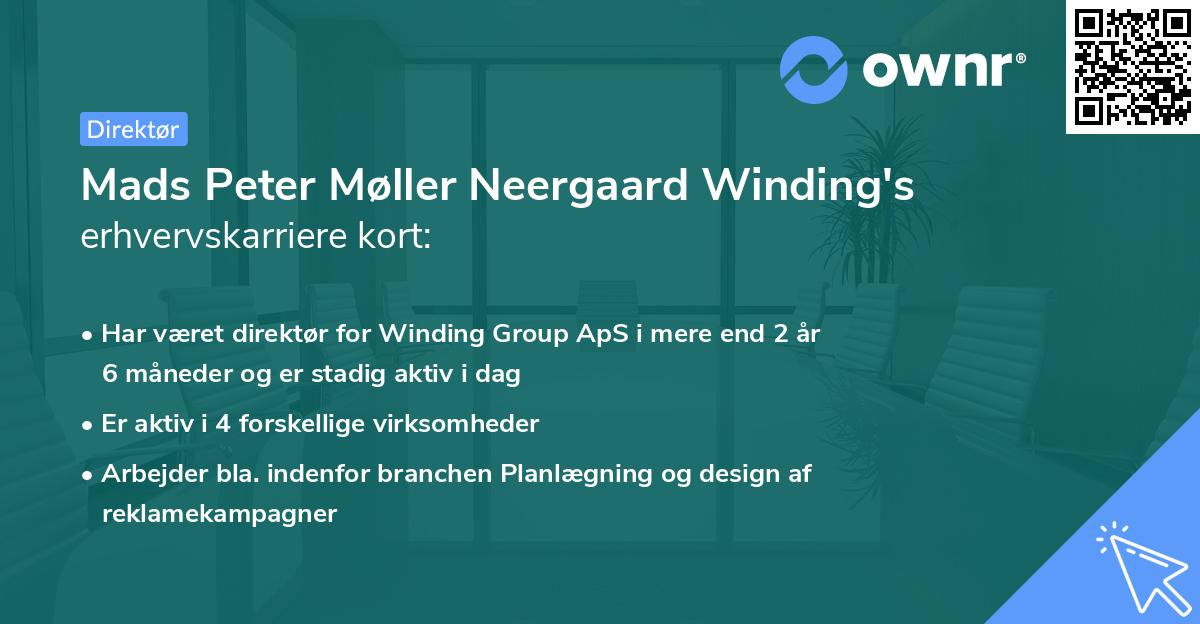 ownr®

Direktør

Mads Peter Møller Neergaard Winding's erhvervskarriere kort:

• Har været direktør for Winding Group ApS i mere end 2 år 6 måneder og er stadig aktiv i dag

• Er aktiv i 4 forskellige virksomheder

• Arbejder bla. indenfor branchen Planlægning og design af reklamekampagner